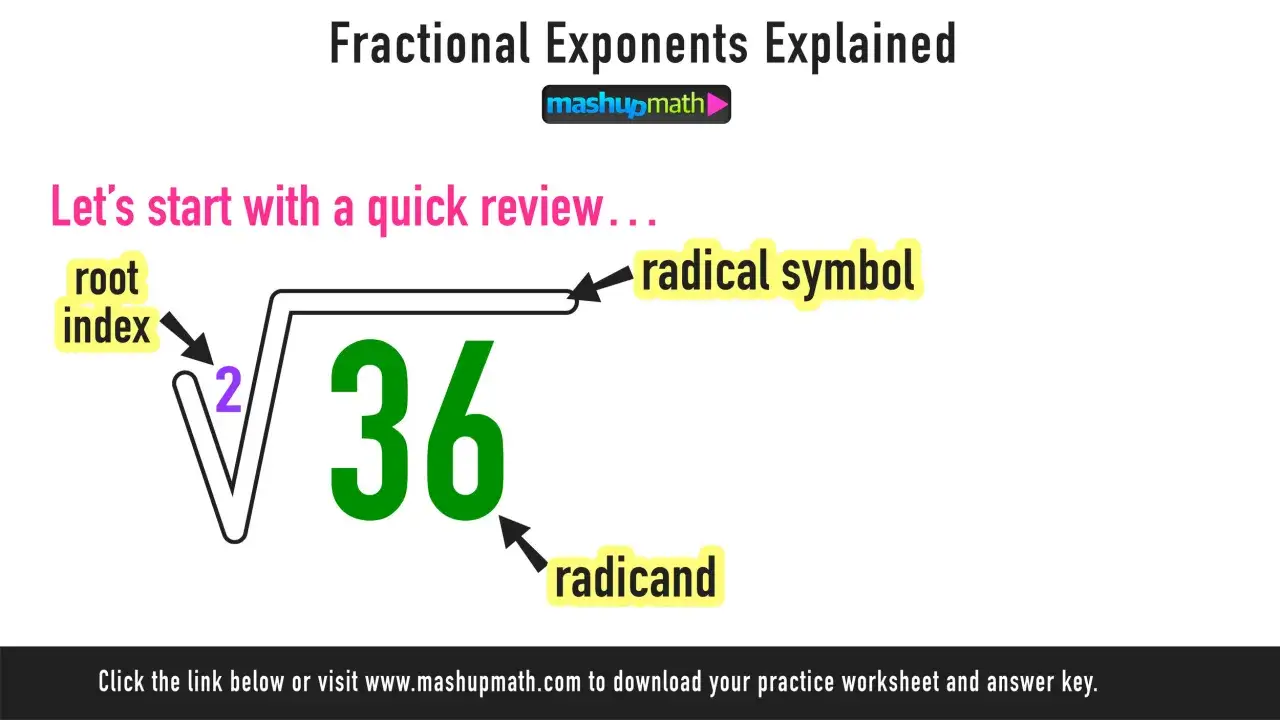 Fractional Exponents Explained

mashupmath

Let's start with a quick review...

root index

radical symbol

$\sqrt[2]{36}$

radicand

Click the link below or visit www.mashupmath.com to download your practice worksheet and answer key.